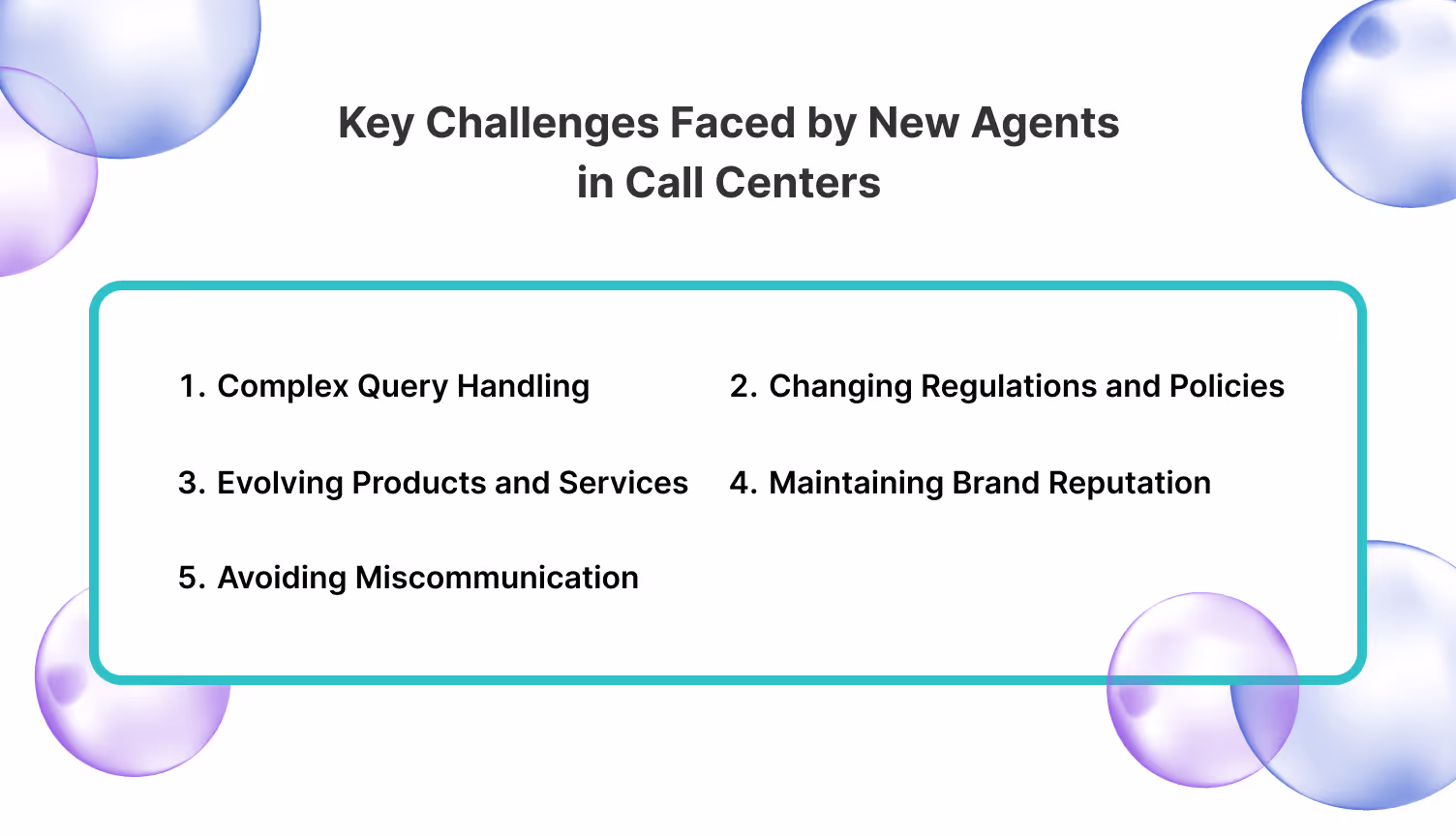 Key Challenges Faced by New Agents in Call Centers

1. Complex Query Handling

3. Evolving Products and Services

5. Avoiding Miscommunication

2. Changing Regulations and Policies

4. Maintaining Brand Reputation